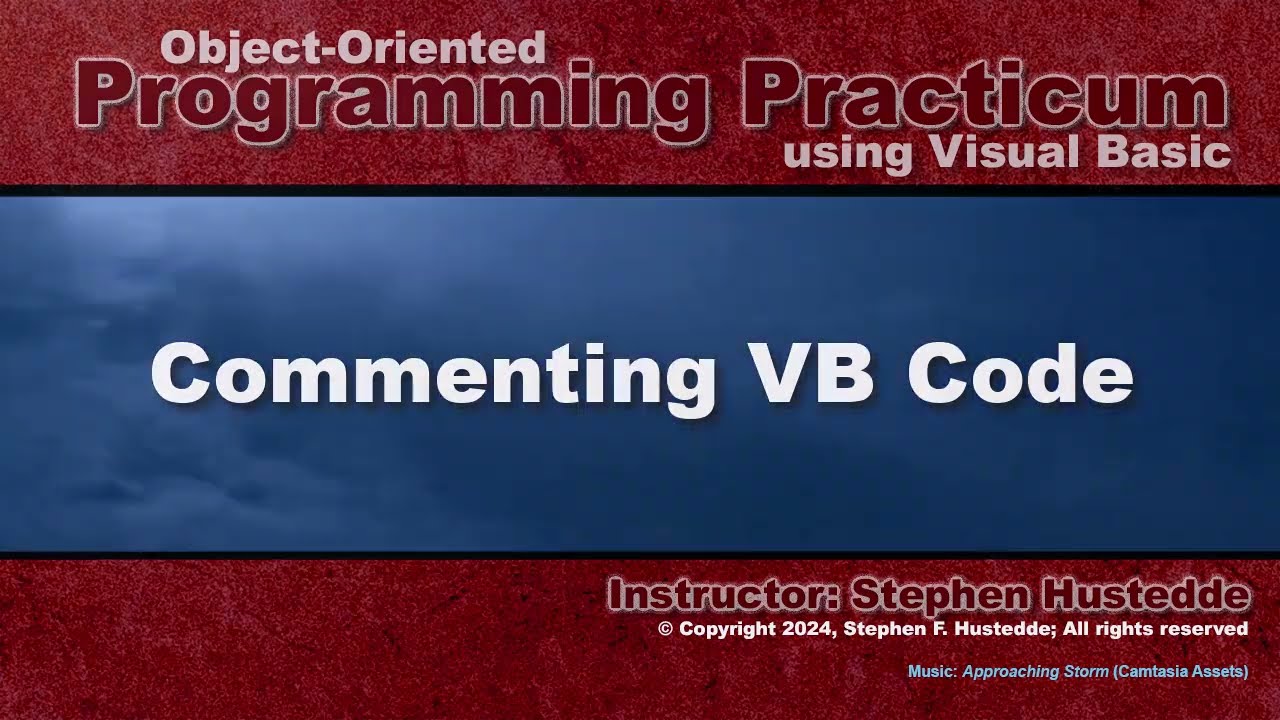 Object-Oriented
Programming Practicum
using Visual Basic

Commenting VB Code

Instructor: Stephen Hustedde
© Copyright 2024, Stephen F. Hustedde; All rights reserved

Music: Approaching Storm (Camtasia Assets)